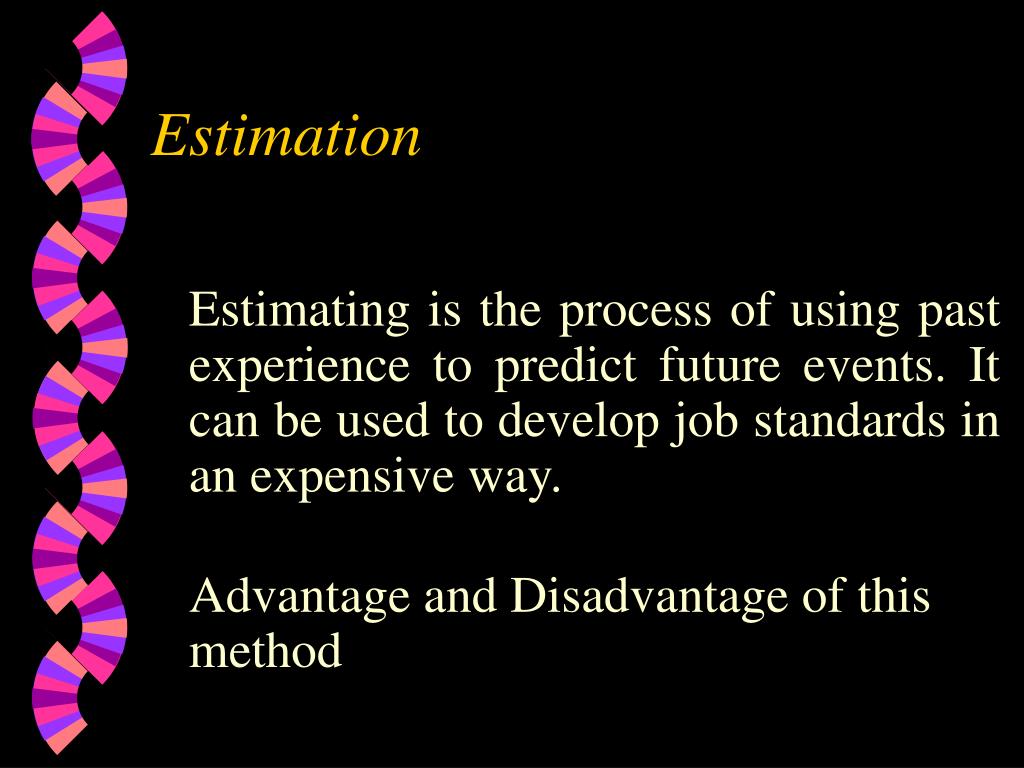 Estimation

Estimating is the process of using past experience to predict future events. It can be used to develop job standards in an expensive way.

Advantage and Disadvantage of this method